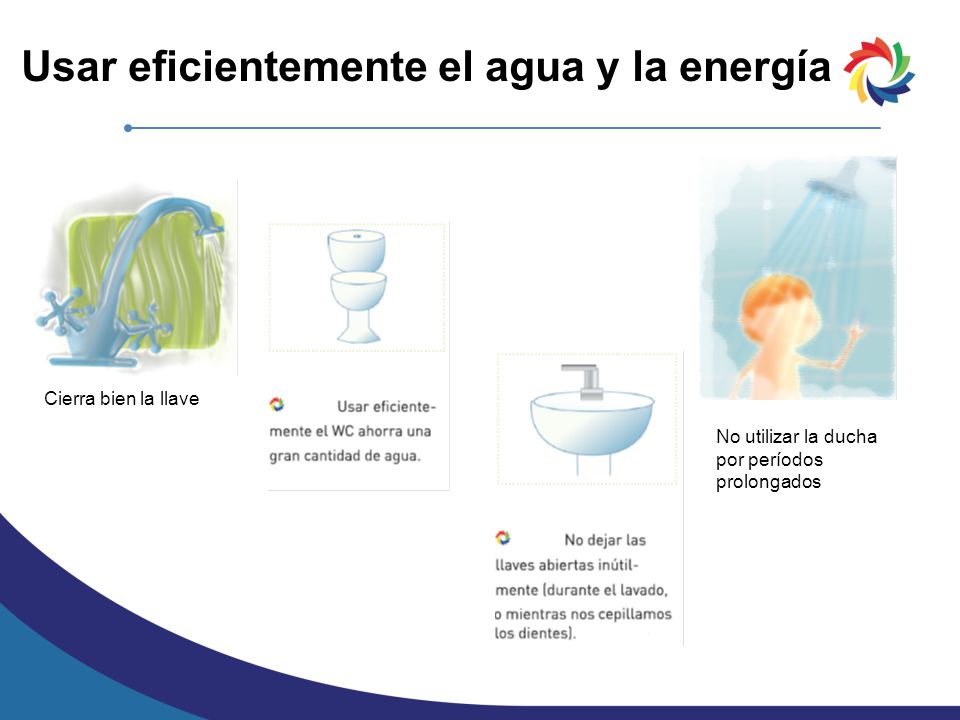 Usar eficientemente el agua y la energía

Cierra bien la llave

Usar eficientemente el WC ahorra una gran cantidad de agua.

No dejar las llaves abiertas inútilmente (durante el lavado, o mientras nos cepillamos los dientes).

No utilizar la ducha por períodos prolongados